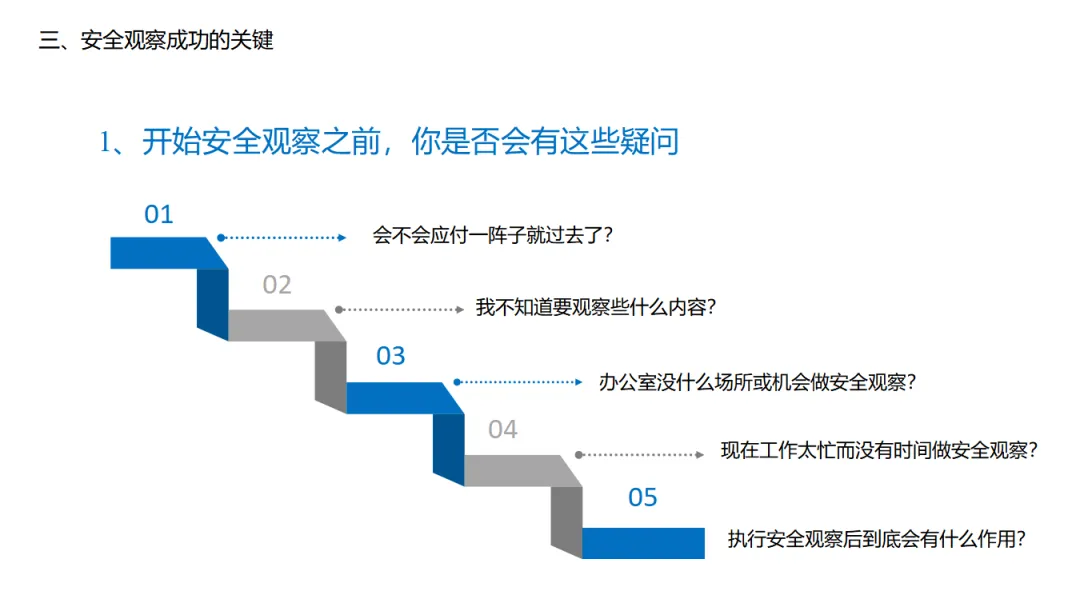 三、安全观察成功的关键

1、开始安全观察之前，你是否会有这些疑问

01
会不会应付一阵子就过去了？

02
我不知道要观察些什么内容？

03
办公室没什么场所或机会做安全观察？

04
现在工作太忙而没有时间做安全观察？

05
执行安全观察后到底会有什么作用？